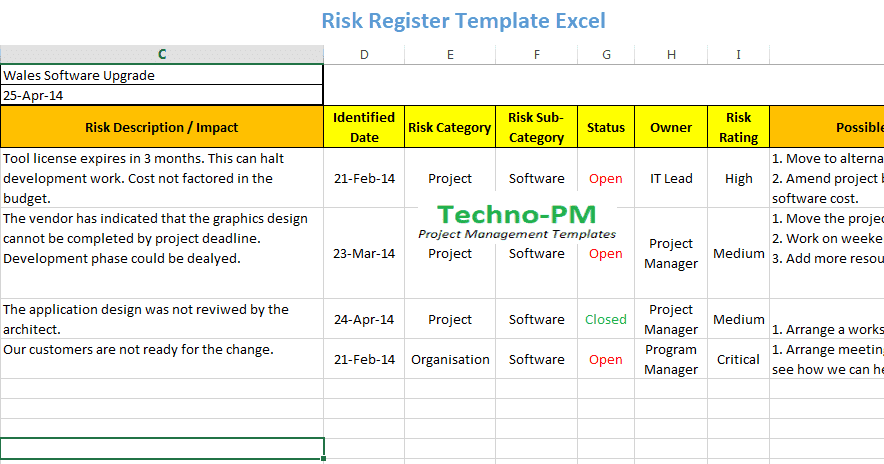 Risk Register Template Excel

| C | D | E | F | G | H | I | |
|---|---|---|---|---|---|---|---|
| Wales Software Upgrade | | | | | | | |
| 25-Apr-14 | | | | | | | |
| Risk Description / Impact | Identified Date | Risk Category | Risk Sub-Category | Status | Owner | Risk Rating | Possible |
| Tool license expires in 3 months. This can halt development work. Cost not factored in the budget. | 21-Feb-14 | Project | Software | Open | IT Lead | High | 1. Move to alterna 2. Amend project b software cost. |
| The vendor has indicated that the graphics design cannot be completed by project deadline. Development phase could be dealyed. | 23-Mar-14 | Project | Software | Open | Project Manager | Medium | 1. Move the projec 2. Work on weeke 3. Add more resou |
| The application design was not reviwed by the architect. | 24-Apr-14 | Project | Software | Closed | Project Manager | Medium | 1. Arrange a works |
| Our customers are not ready for the change. | 21-Feb-14 | Organisation | Software | Open | Program Manager | Critical | 1. Arrange meeting see how we can he |

Techno-PM
Project Management Templates